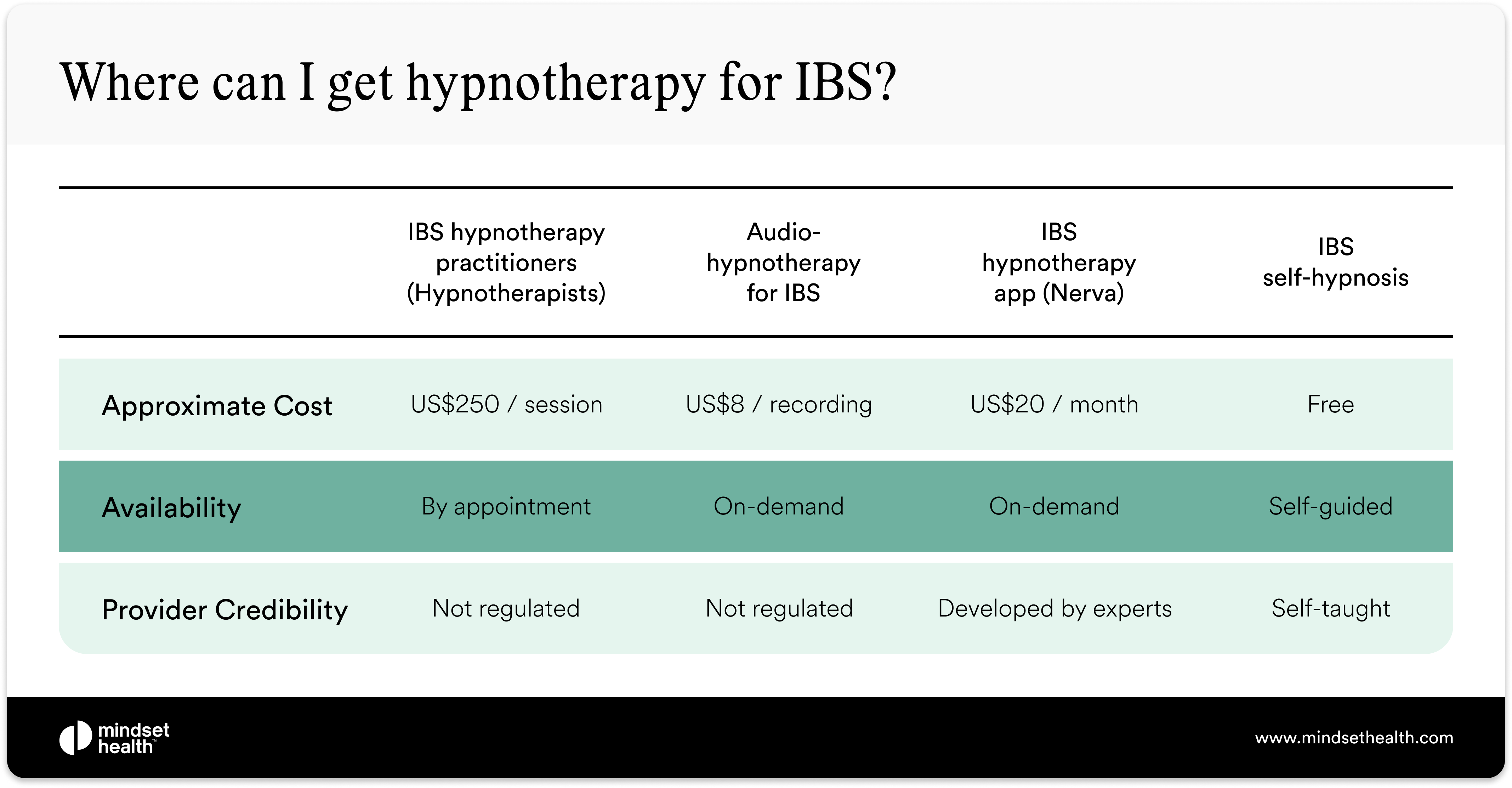 Where can I get hypnotherapy for IBS?

| | IBS hypnotherapy practitioners (Hypnotherapists) | Audio-hypnotherapy for IBS | IBS hypnotherapy app (Nerva) | IBS self-hypnosis |
|---|---|---|---|---|
| Approximate Cost | US\$250 / session | US\$8 / recording | US\$20 / month | Free |
| Availability | By appointment | On-demand | On-demand | Self-guided |
| Provider Credibility | Not regulated | Not regulated | Developed by experts | Self-taught |

mindset health™

www.mindsethealth.com